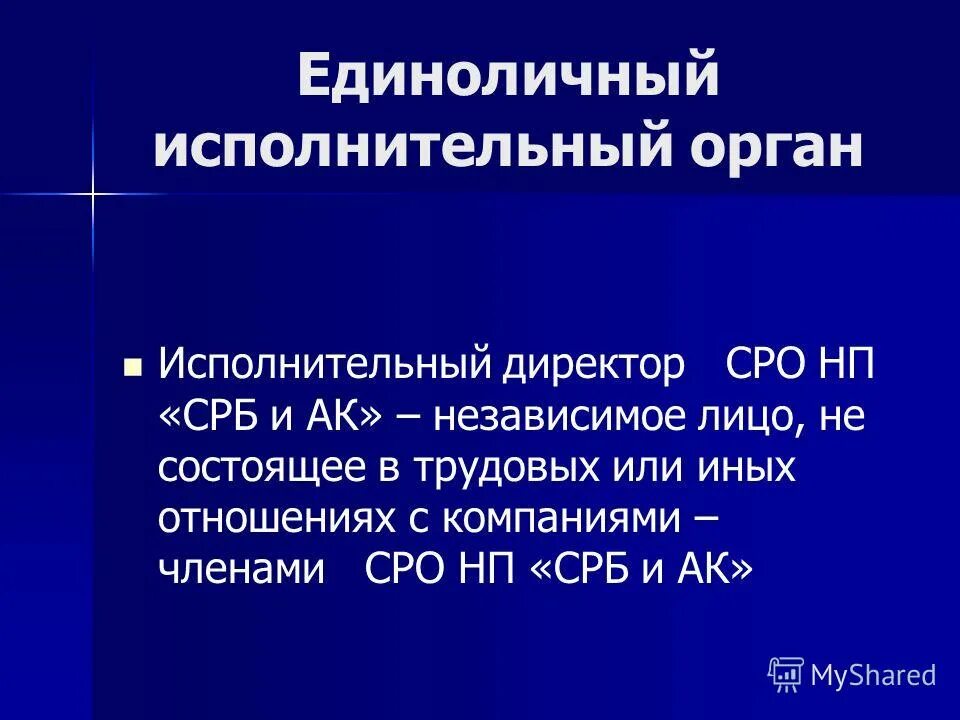 Единоличный исполнительный орган

Исполнительный директор СРО НП «СРБ и АК» – независимое лицо, не состоящее в трудовых или иных отношениях с компаниями – членами СРО НП «СРБ и АК»

MyShared